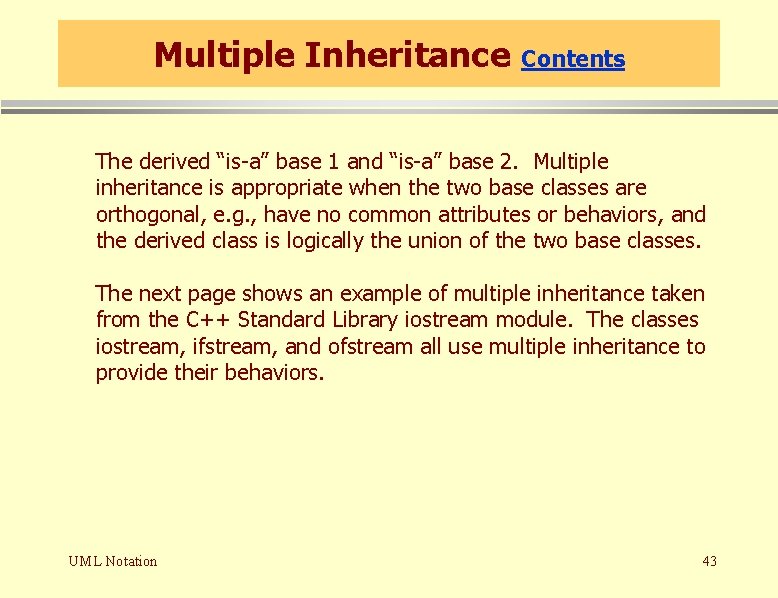 Multiple Inheritance Contents

The derived “is-a” base 1 and “is-a” base 2. Multiple inheritance is appropriate when the two base classes are orthogonal, e.g., have no common attributes or behaviors, and the derived class is logically the union of the two base classes.

The next page shows an example of multiple inheritance taken from the C++ Standard Library iostream module. The classes iostream, ifstream, and ofstream all use multiple inheritance to provide their behaviors.

UML Notation

43